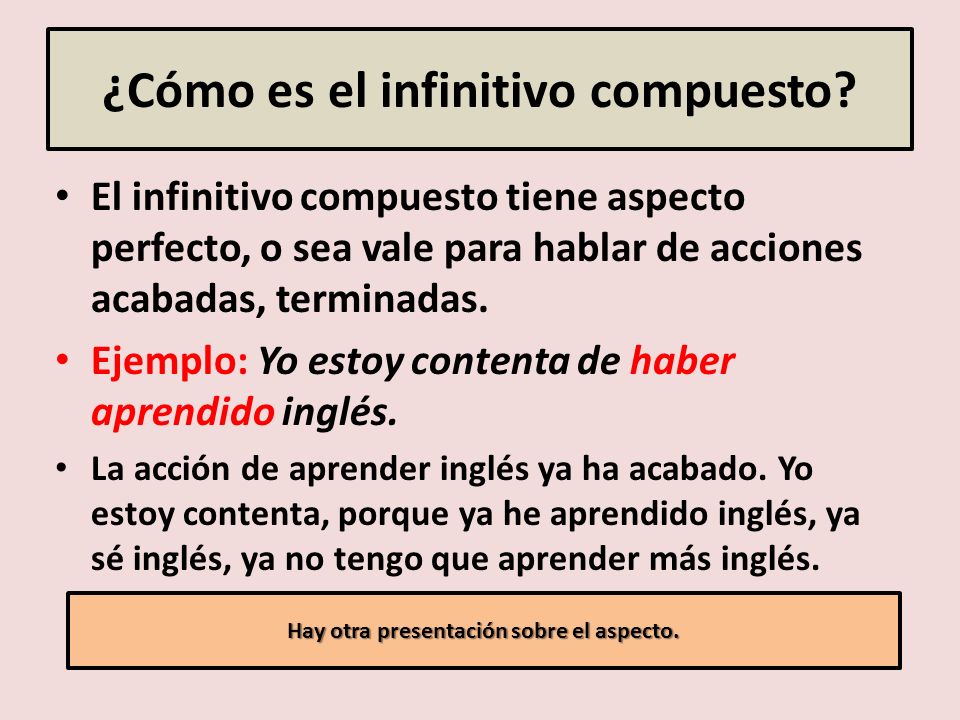 ¿Cómo es el infinitivo compuesto?

• El infinitivo compuesto tiene aspecto perfecto, o sea vale para hablar de acciones acabadas, terminadas.

• Ejemplo: Yo estoy contenta de haber aprendido inglés.

• La acción de aprender inglés ya ha acabado. Yo estoy contenta, porque ya he aprendido inglés, ya sé inglés, ya no tengo que aprender más inglés.

Hay otra presentación sobre el aspecto.